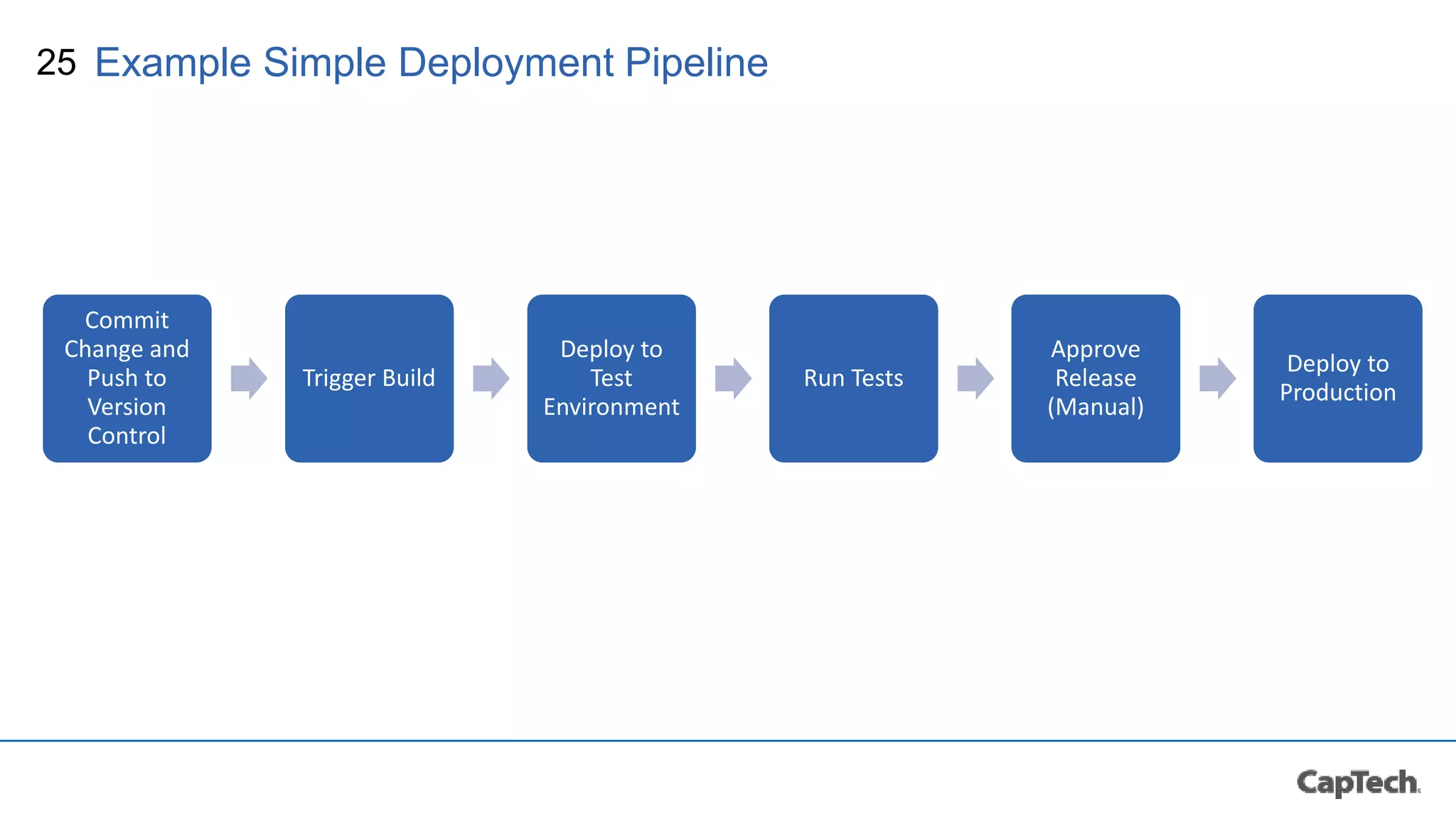 25 Example Simple Deployment Pipeline

Commit Change and Push to Version Control

Trigger Build

Deploy to Test Environment

Run Tests

Approve Release (Manual)

Deploy to Production

CapTech